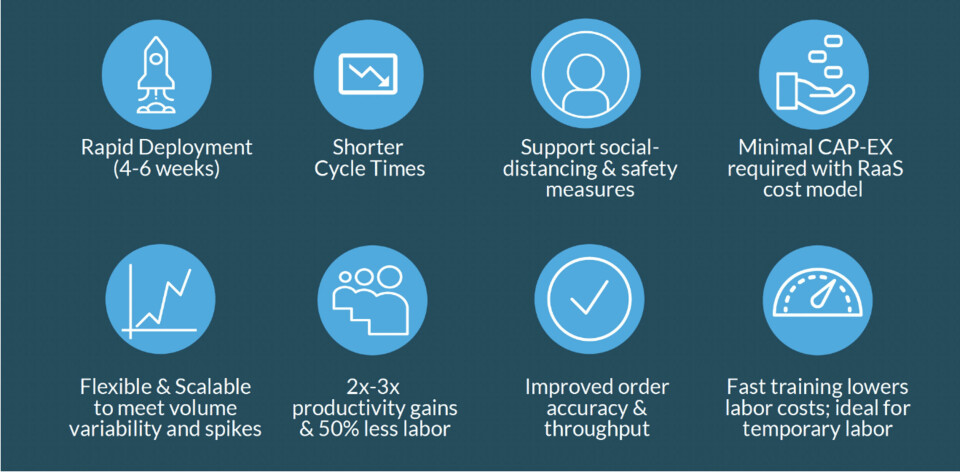 Rapid Deployment (4-6 weeks)

Shorter Cycle Times

Support social-distancing & safety measures

Minimal CAP-EX required with RaaS cost model

Flexible & Scalable to meet volume variability and spikes

2x-3x productivity gains & 50% less labor

Improved order accuracy & throughput

Fast training lowers labor costs; ideal for temporary labor